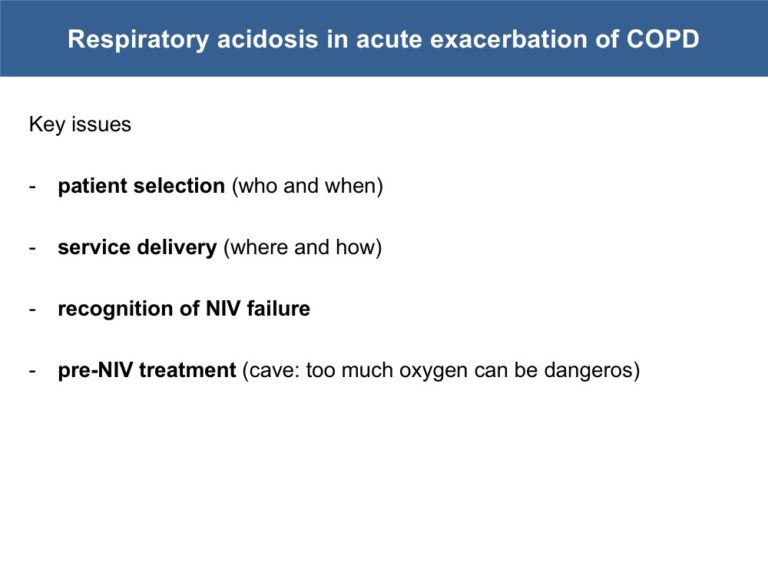 Respiratory acidosis in acute exacerbation of COPD

Key issues

- patient selection (who and when)

- service delivery (where and how)

- recognition of NIV failure

- pre-NIV treatment (cave: too much oxygen can be dangeros)